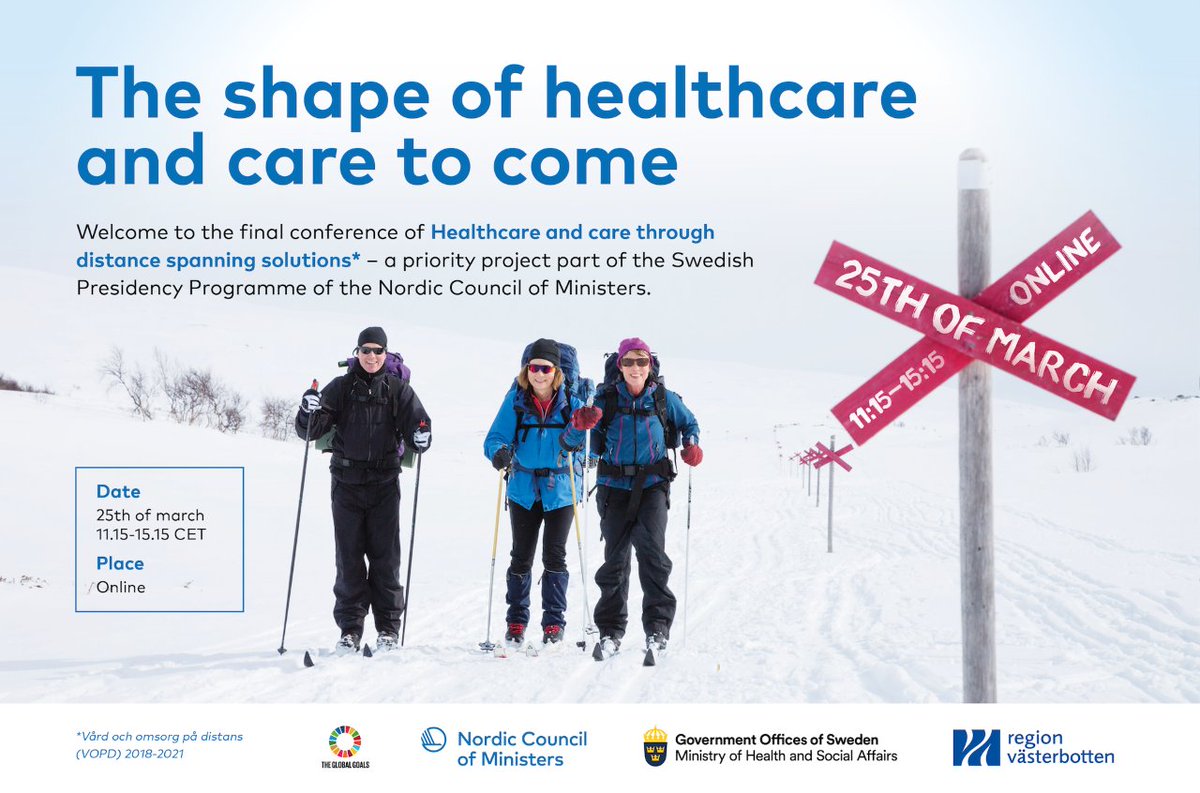 The shape of healthcare and care to come

Welcome to the final conference of Healthcare and care through distance spanning solutions* – a priority project part of the Swedish Presidency Programme of the Nordic Council of Ministers.

25TH OF MARCH
ONLINE
11:15–15:15

Date
25th of march
11.15-15.15 CET
Place
Online

*Vård och omsorg på distans (VOPD) 2018-2021

THE GLOBAL GOALS

Nordic Council of Ministers

Government Offices of Sweden
Ministry of Health and Social Affairs

region västerbotten